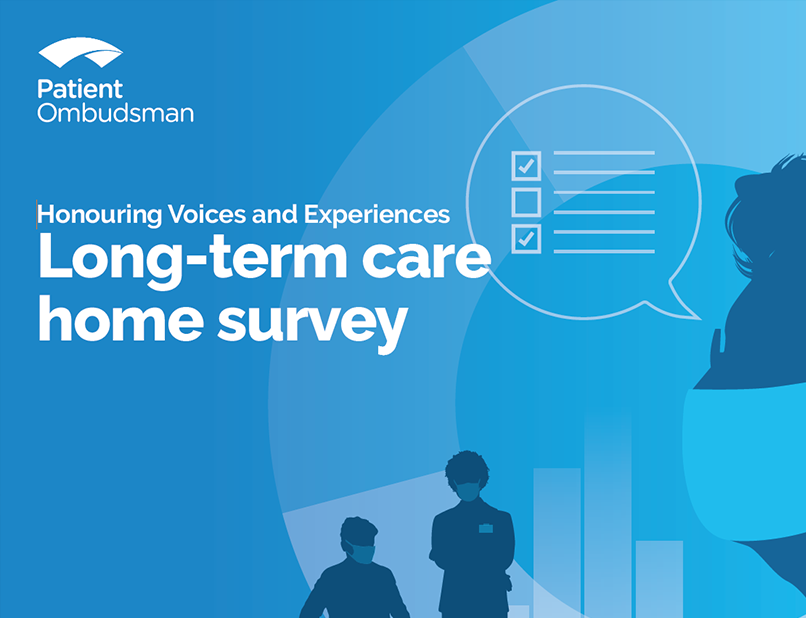 Patient Ombudsman

Honouring Voices and Experiences

Long-term care home survey